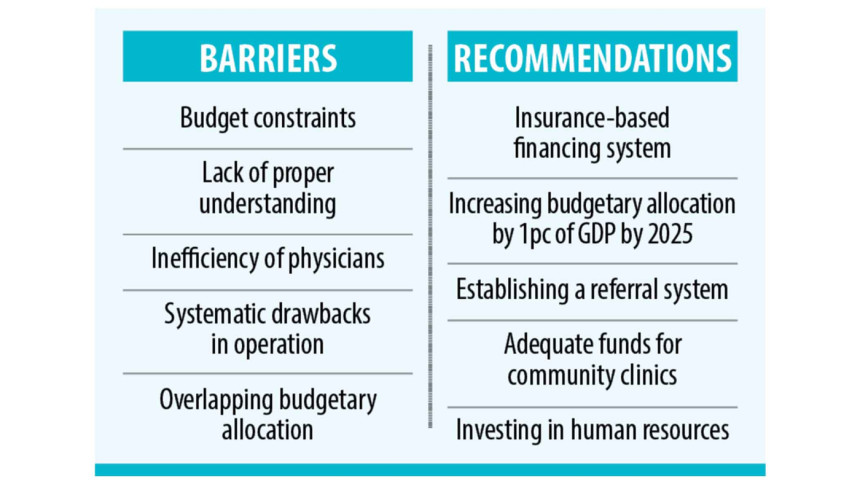 BARRIERS

Budget constraints

Lack of proper understanding

Inefficiency of physicians

Systematic drawbacks in operation

Overlapping budgetary allocation

RECOMMENDATIONS

Insurance-based financing system

Increasing budgetary allocation by 1pc of GDP by 2025

Establishing a referral system

Adequate funds for community clinics

Investing in human resources